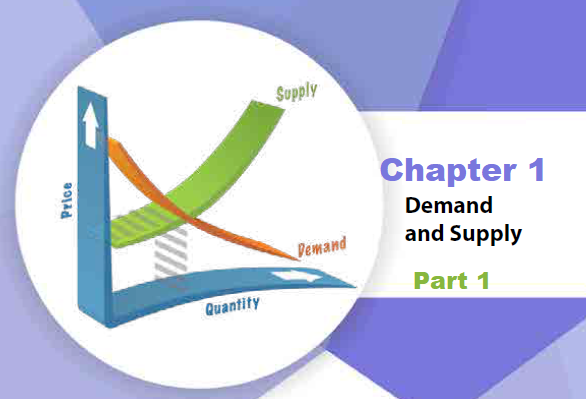 Supply

Price

Demand

Quantity

Chapter 1

Demand and Supply

Part 1